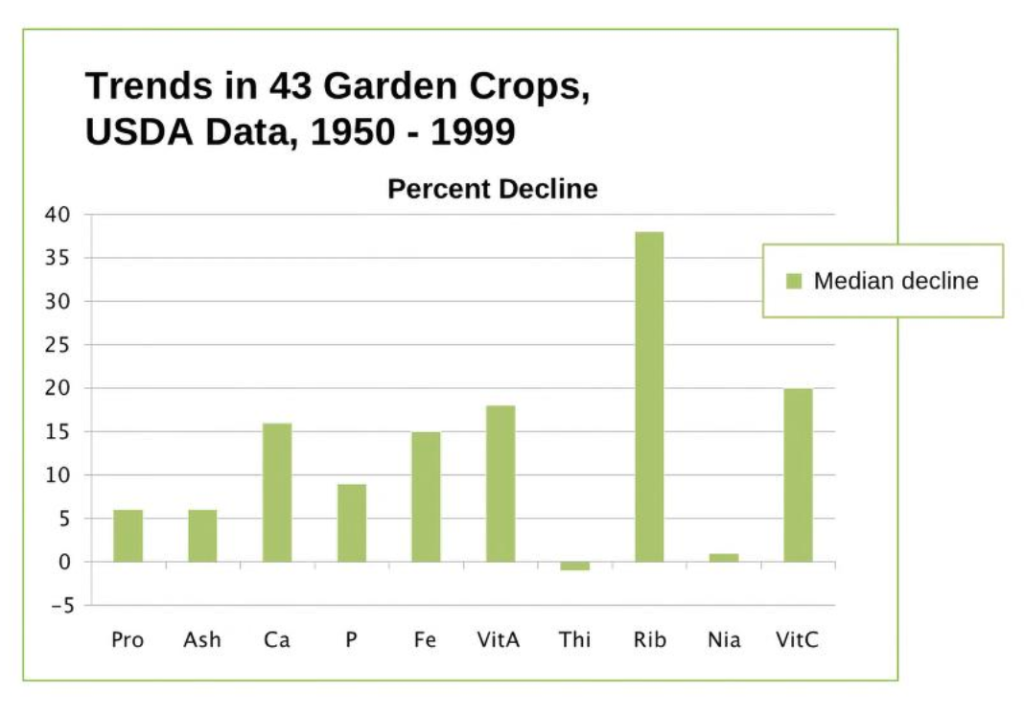 Trends in 43 Garden Crops,
USDA Data, 1950 - 1999

Percent Decline

40
35
30
25
20
15
10
5
0
−5

Median decline

Pro Ash Ca P Fe VitA Thi Rib Nia VitC